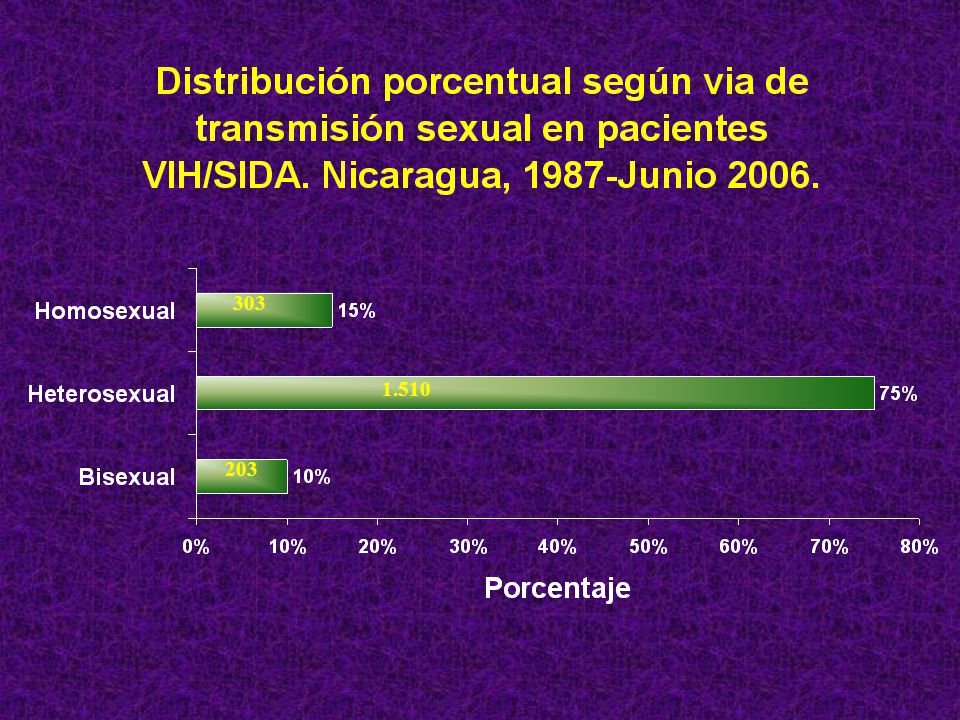 Distribución porcentual según via de transmisión sexual en pacientes VIH/SIDA. Nicaragua, 1987-Junio 2006.

Homosexual
303
15%

Heterosexual
1.510
75%

Bisexual
203
10%

0%
10%
20%
30%
40%
50%
60%
70%
80%

Porcentaje